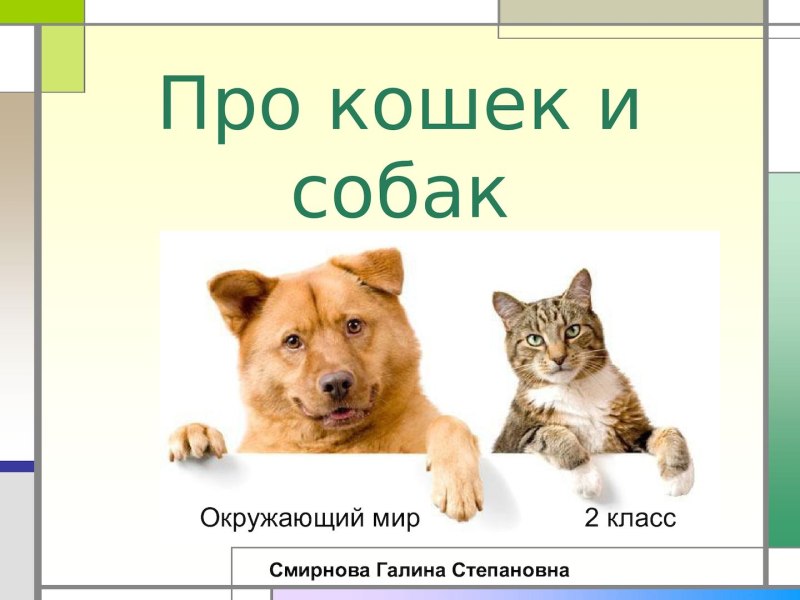 Про кошек и собак

Окружающий мир 2 класс

Смирнова Галина Степановна